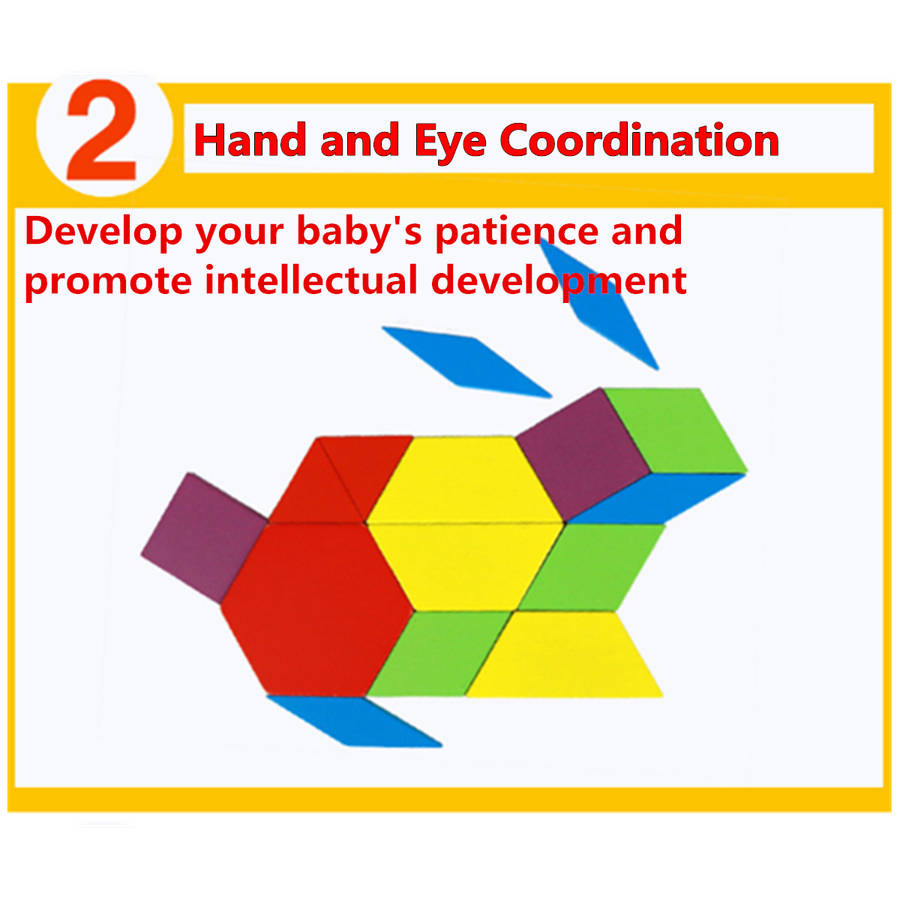 2

Hand and Eye Coordination

Develop your baby's patience and promote intellectual development